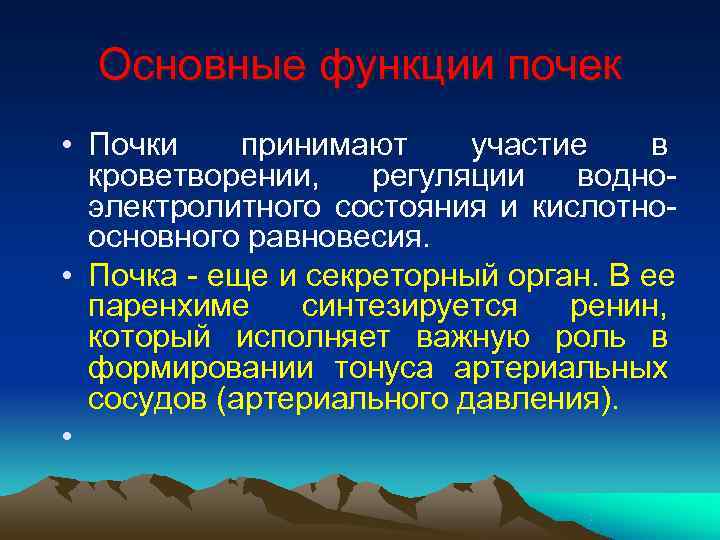 Основные функции почек

• Почки принимают участие в кроветворении, регуляции водно-электролитного состояния и кислотно-основного равновесия.

• Почка - еще и секреторный орган. В ее паренхиме синтезируется ренин, который исполняет важную роль в формировании тонуса артериальных сосудов (артериального давления).

•